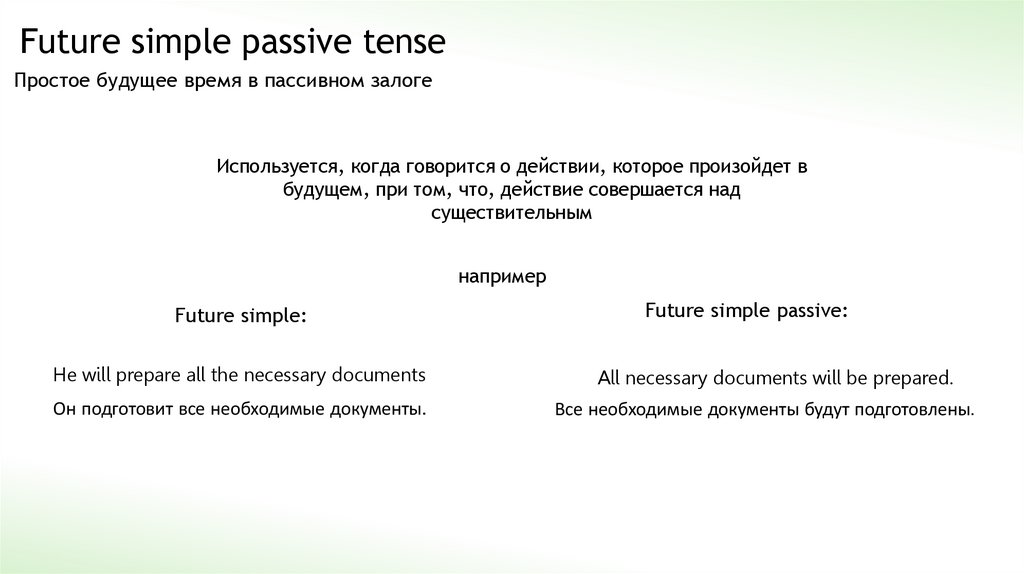 Future simple passive tense

Простое будущее время в пассивном залоге

Используется, когда говорится о действии, которое произойдет в будущем, при том, что, действие совершается над существительным

например

Future simple:

He will prepare all the necessary documents

Он подготовит все необходимые документы.

Future simple passive:

All necessary documents will be prepared.

Все необходимые документы будут подготовлены.